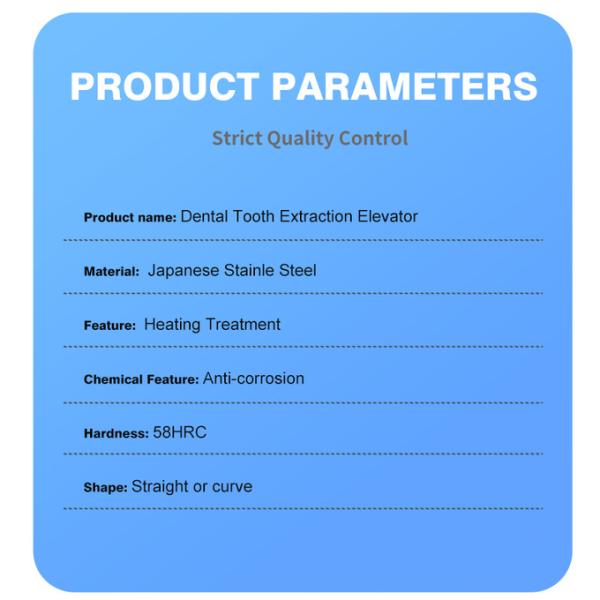 PRODUCT PARAMETERS

Strict Quality Control

Product name: Dental Tooth Extraction Elevator

Material: Japanese Stainle Steel

Feature: Heating Treatment

Chemical Feature: Anti-corrosion

Hardness: 58HRC

Shape: Straight or curve